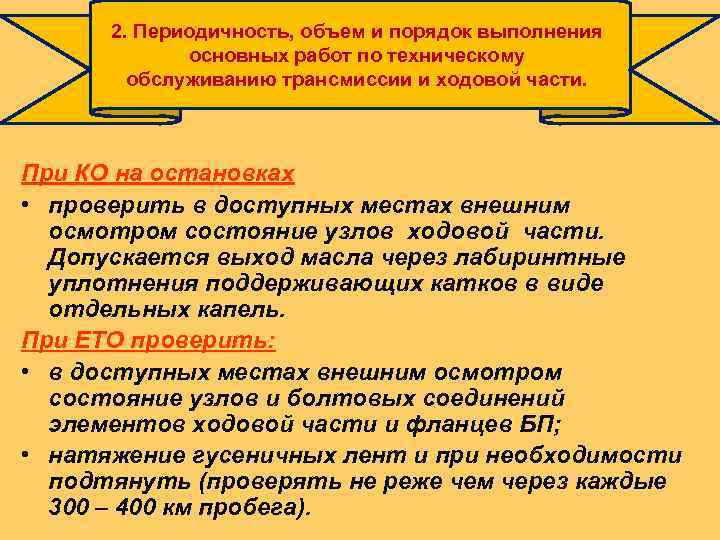 2. Периодичность, объем и порядок выполнения основных работ по техническому обслуживанию трансмиссии и ходовой части.

При КО на остановках

• проверить в доступных местах внешним осмотром состояние узлов ходовой части. Допускается выход масла через лабиринтные уплотнения поддерживающих катков в виде отдельных капель.

При ЕТО проверить:

• в доступных местах внешним осмотром состояние узлов и болтовых соединений элементов ходовой части и фланцев БП;

• натяжение гусеничных лент и при необходимости подтянуть (проверять не реже чем через каждые 300 – 400 км пробега).